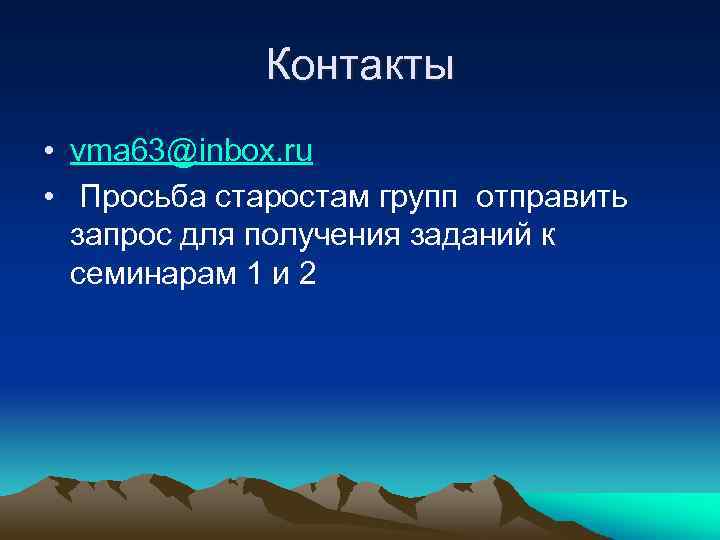 Контакты

• vma63@inbox.ru
• Просьба старостам групп отправить запрос для получения заданий к семинарам 1 и 2